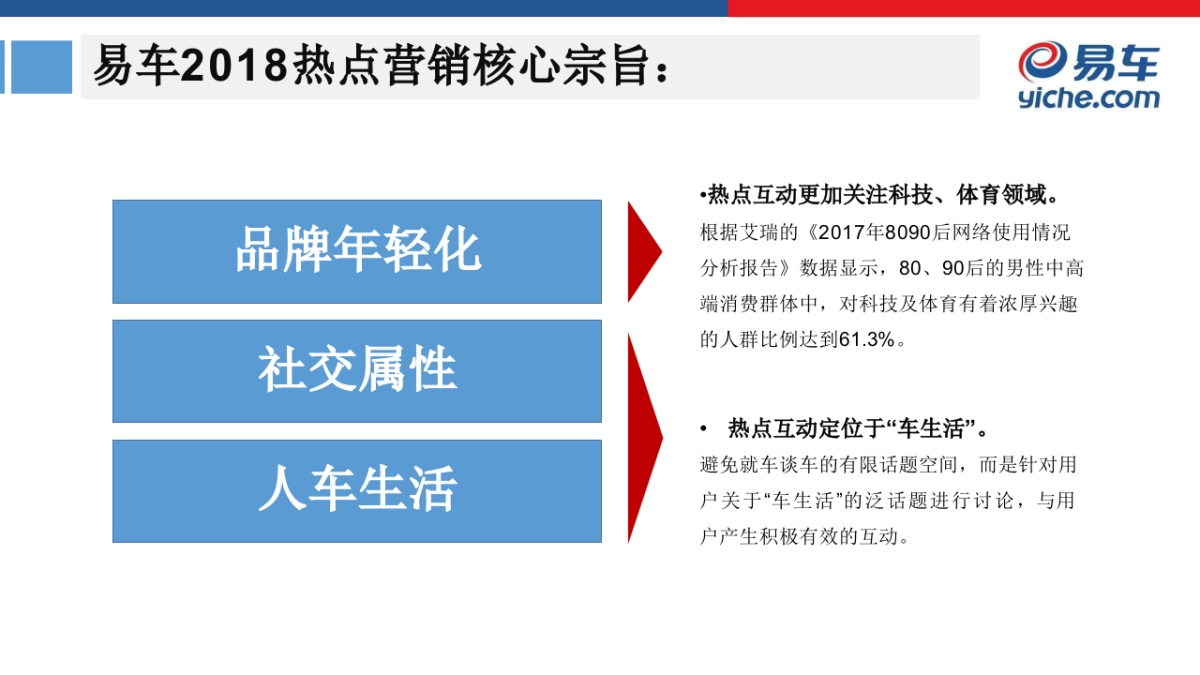 易车2018热点营销核心宗旨：

易车
yiche.com

品牌年轻化

社交属性

人车生活

•热点互动更加关注科技、体育领域。
根据艾瑞的《2017年8090后网络使用情况分析报告》数据显示，80、90后的男性中高端消费群体中，对科技及体育有着浓厚兴趣的人群比例达到61.3%。

• 热点互动定位于“车生活”。
避免就车谈车的有限话题空间，而是针对用户关于“车生活”的泛话题进行讨论，与用户产生积极有效的互动。